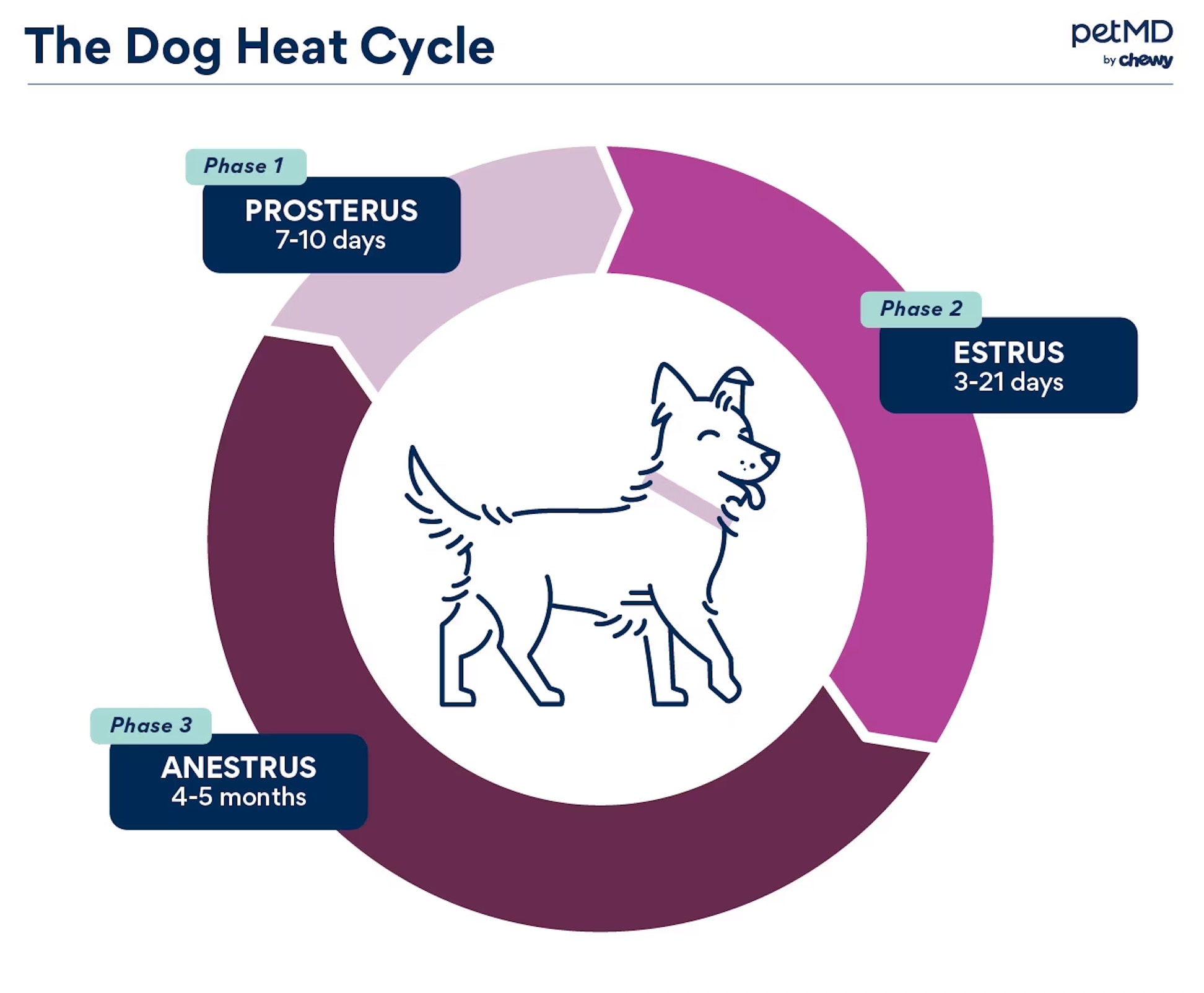 The Dog Heat Cycle

petMD
by chewy

Phase 1
PROSTERUS
7-10 days

Phase 2
ESTRUS
3-21 days

Phase 3
ANESTRUS
4-5 months